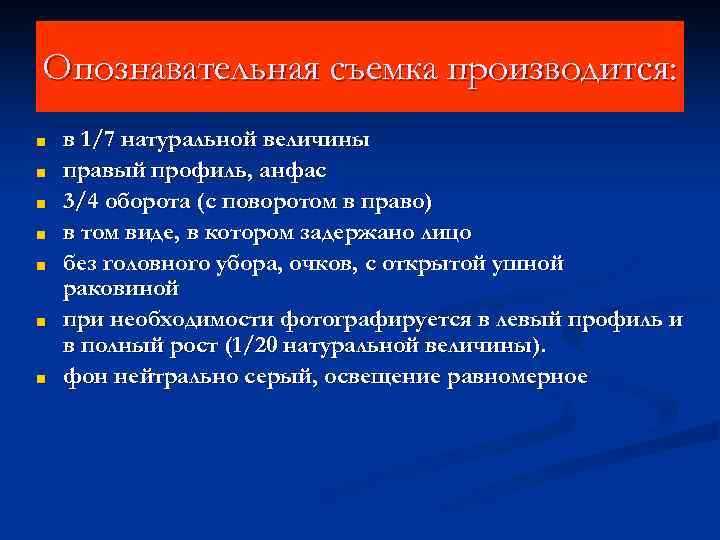 Опознавательная съемка производится:

- в 1/7 натуральной величины
- правый профиль, анфас
- 3/4 оборота (с поворотом в право)
- в том виде, в котором задержано лицо
- без головного убора, очков, с открытой ушной раковиной
- при необходимости фотографируется в левый профиль и в полный рост (1/20 натуральной величины).
- фон нейтрально серый, освещение равномерное